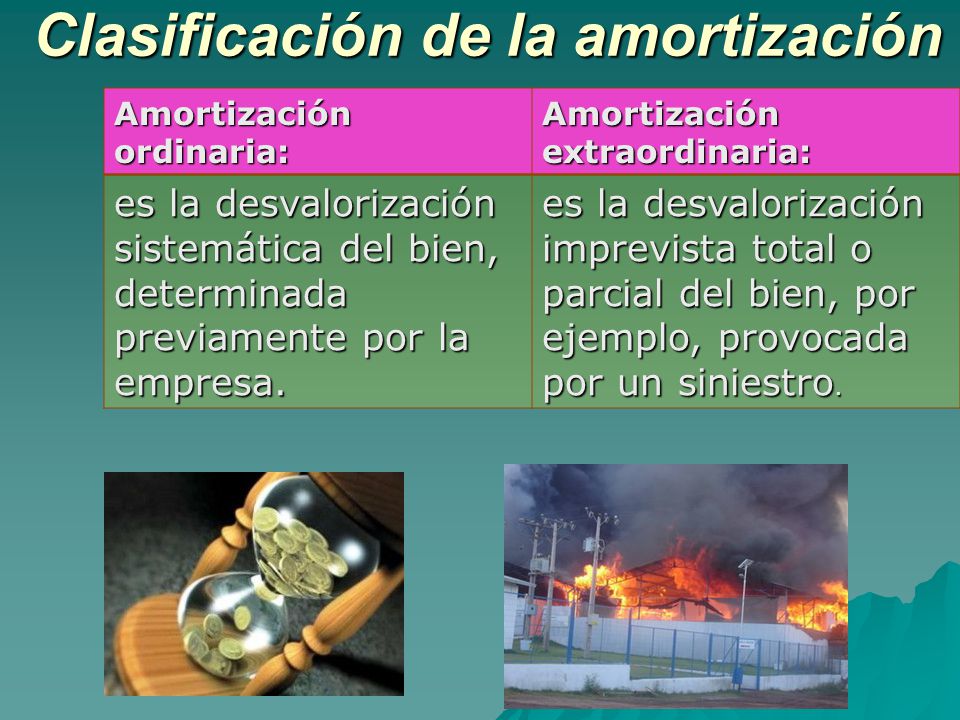 Clasificación de la amortización

| Amortización ordinaria: | Amortización extraordinaria: |
|---|---|
| es la desvalorización sistemática del bien, determinada previamente por la empresa. | es la desvalorización imprevista total o parcial del bien, por ejemplo, provocada por un siniestro. |